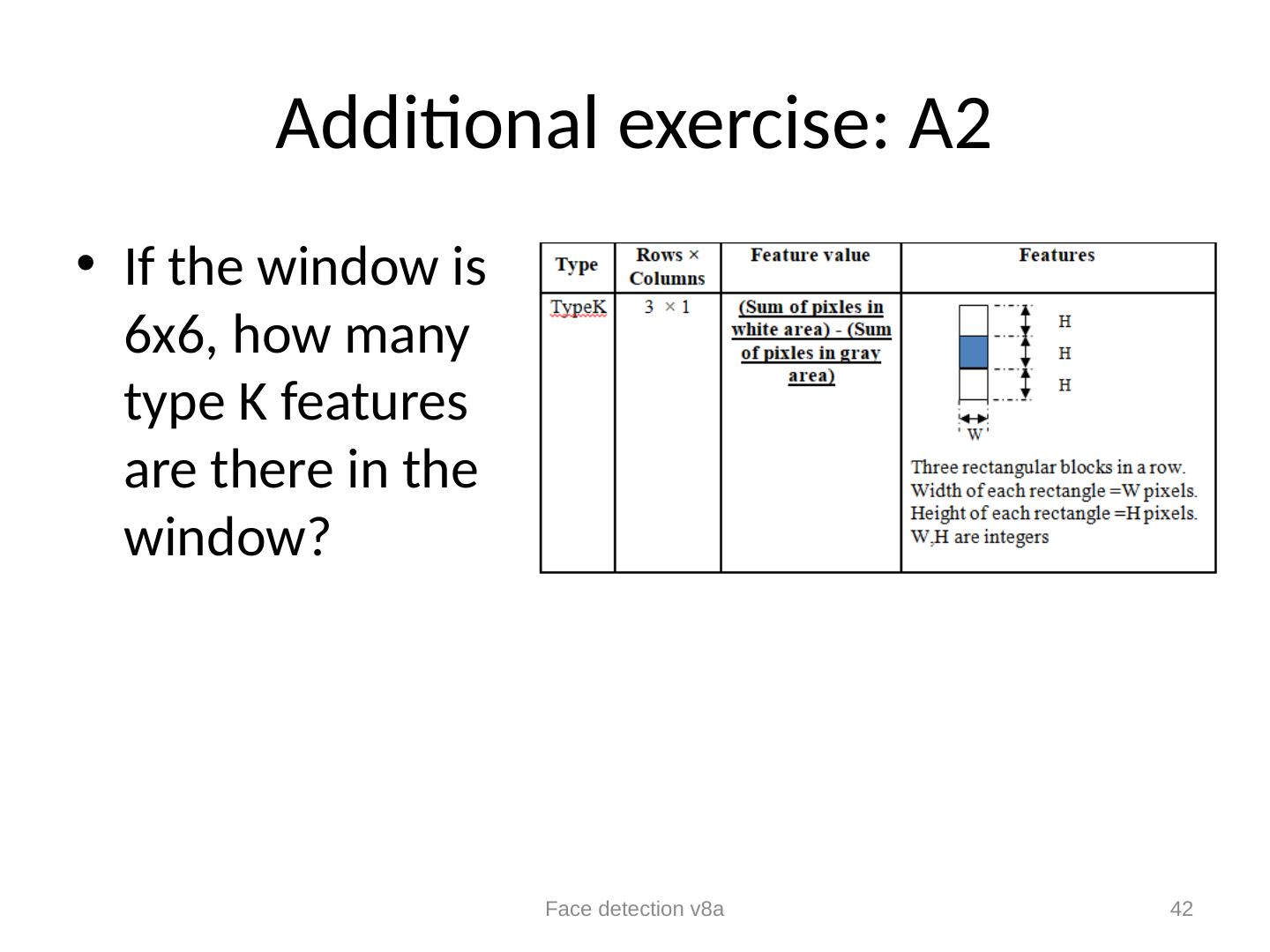 Additional exercise: A2

• If the window is 6x6, how many type K features are there in the window?

| Type | Rows × Columns | Feature value | Features |
|---|---|---|---|
| TypeK | 3 × 1 | (Sum of pixles in white area) - (Sum of pixles in gray area) | H H H W Three rectangular blocks in a row. Width of each rectangle =W pixels. Height of each rectangle =H pixels. W,H are integers |

Face detection v8a

42